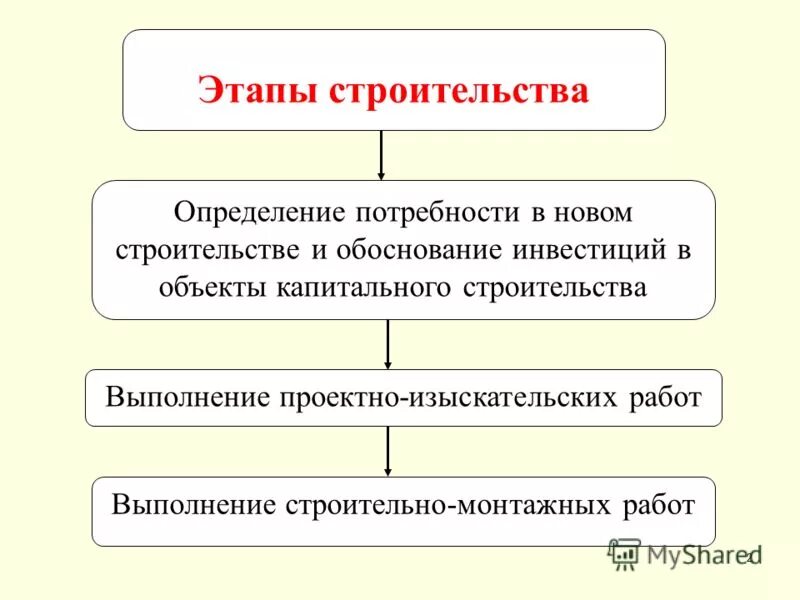 Этапы строительства

Определение потребности в новом строительстве и обоснование инвестиций в объекты капитального строительства

Выполнение проектно-изыскательских работ

Выполнение строительно-монтажных работ

MyShared

2